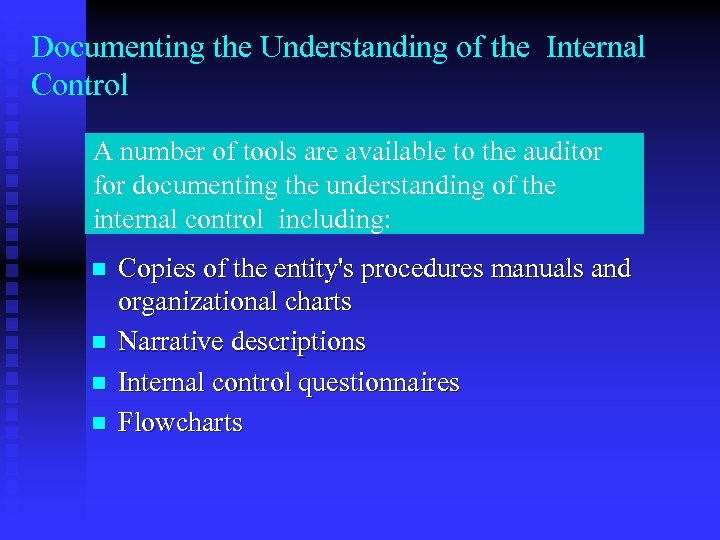 Documenting the Understanding of the Internal Control

A number of tools are available to the auditor for documenting the understanding of the internal control including:

- Copies of the entity's procedures manuals and organizational charts
- Narrative descriptions
- Internal control questionnaires
- Flowcharts